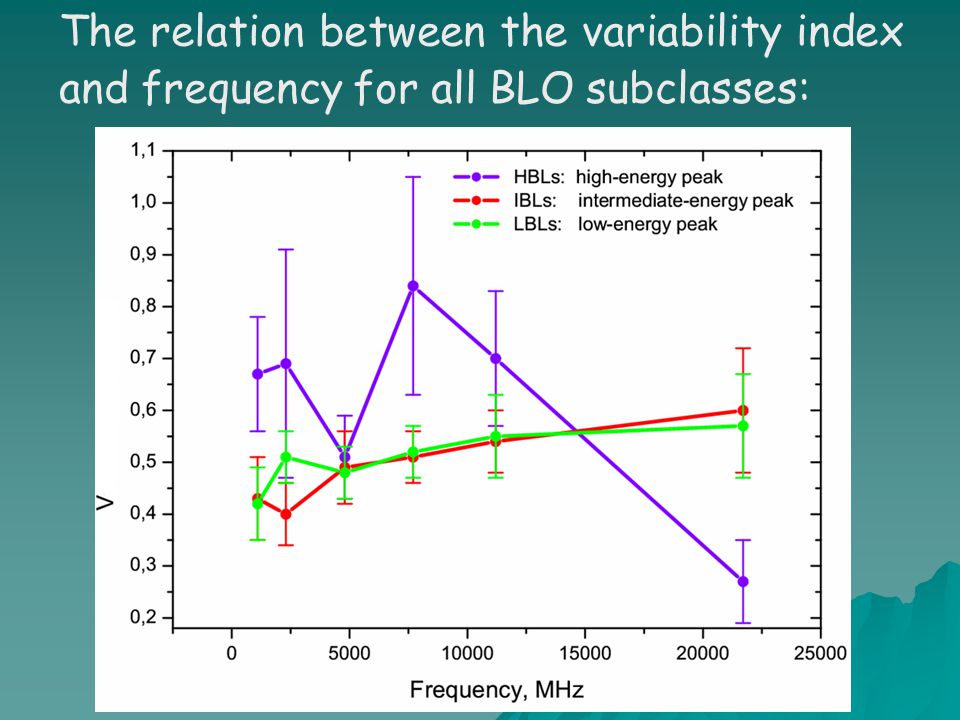 The relation between the variability index and frequency for all BLO subclasses:

HBLs: high-energy peak
IBLs: intermediate-energy peak
LBLs: low-energy peak

1,1
1,0
0,9
0,8
0,7
0,6
0,5
0,4
0,3
0,2

V

0
5000
10000
15000
20000
25000

Frequency, MHz